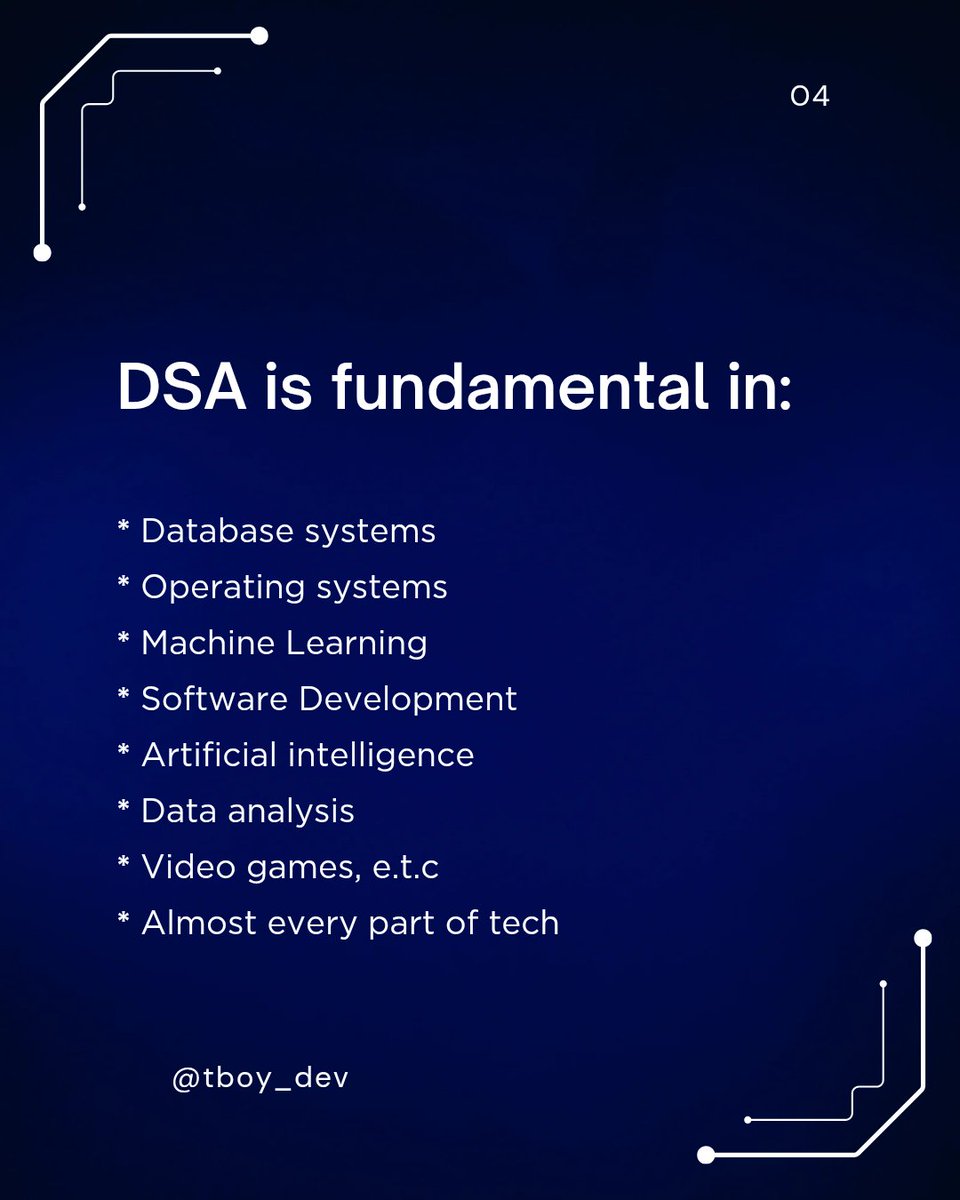 04

DSA is fundamental in:

* Database systems
* Operating systems
* Machine Learning
* Software Development
* Artificial intelligence
* Data analysis
* Video games, e.t.c
* Almost every part of tech

@tboy_dev